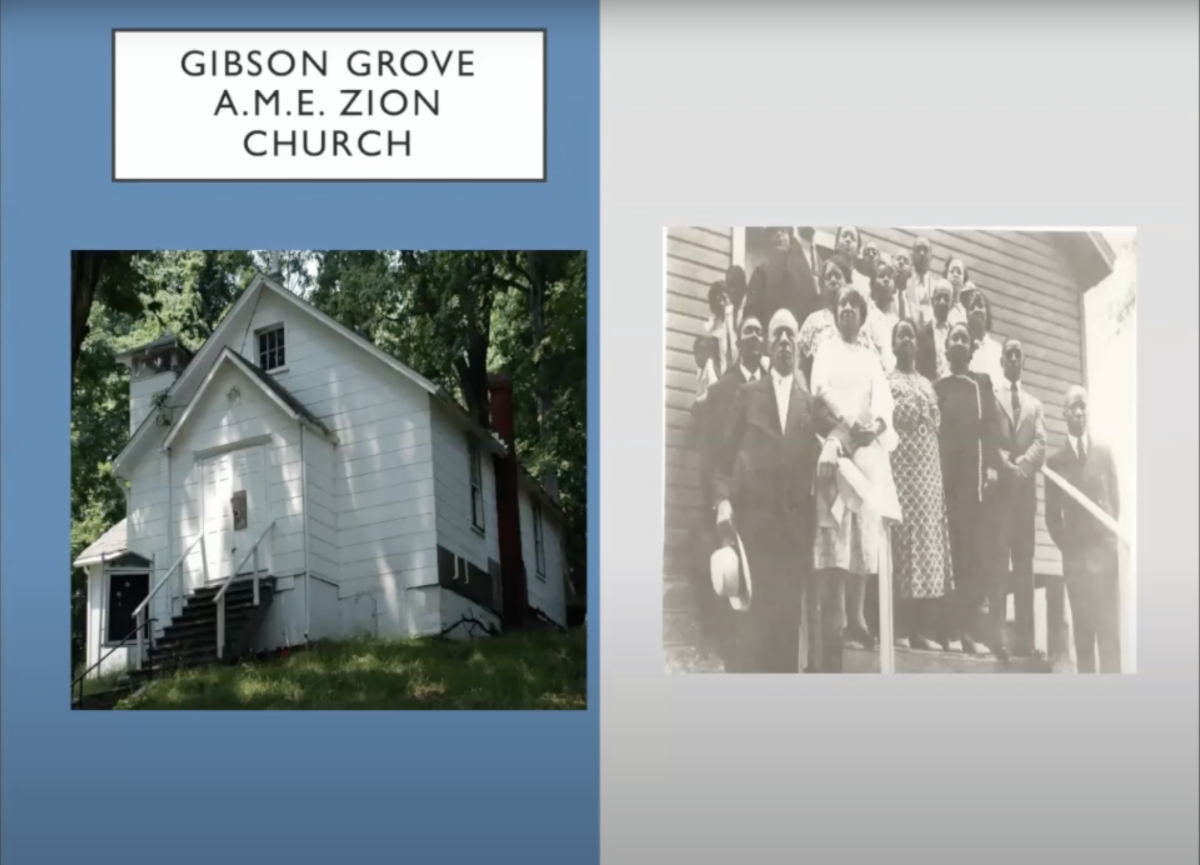 GIBSON GROVE A.M.E. ZION CHURCH